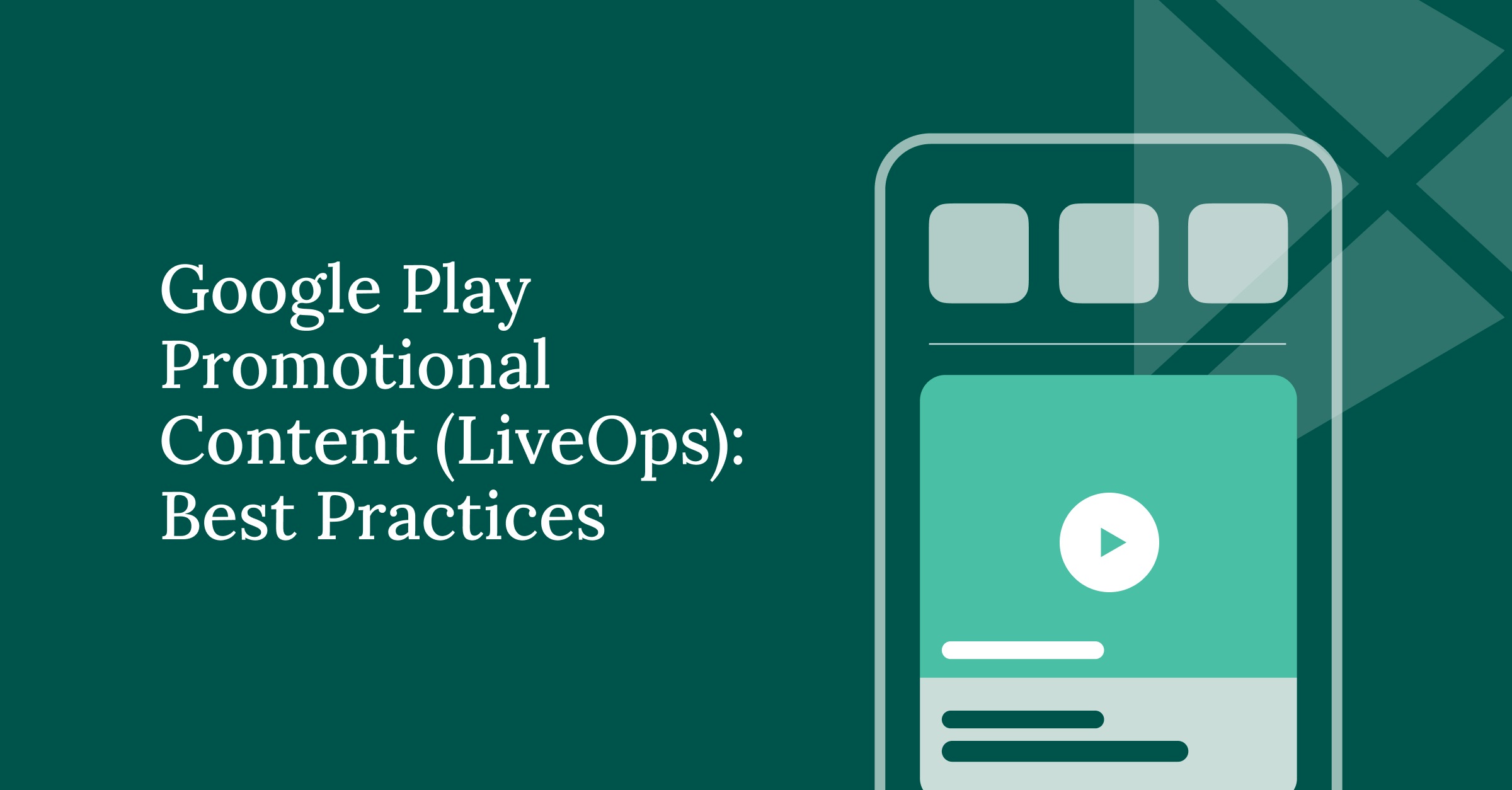 Google Play Promotional Content (LiveOps): Best Practices